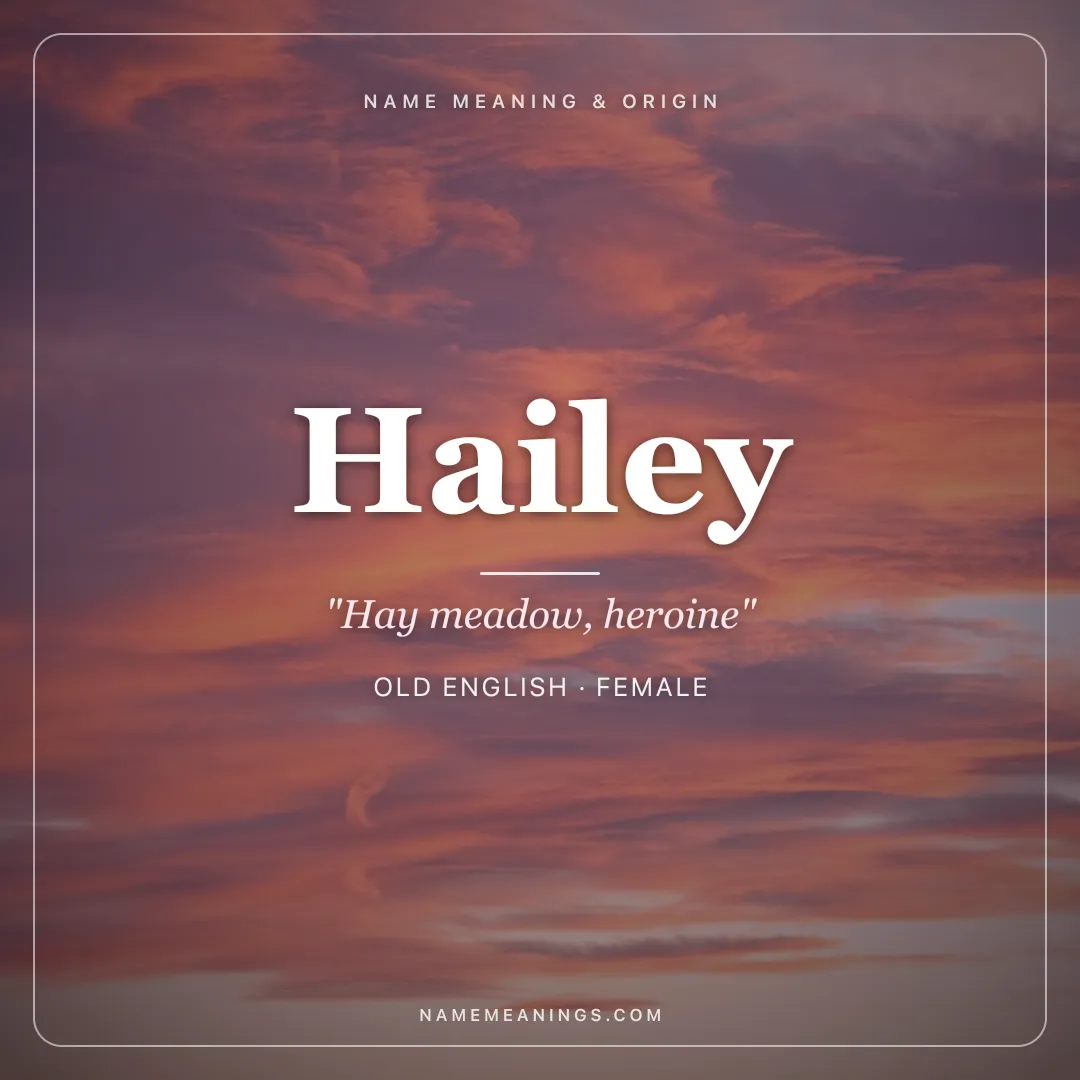 NAME MEANING & ORIGIN

Hailey

"Hay meadow, heroine"

OLD ENGLISH · FEMALE

NAMEMEANINGS.COM